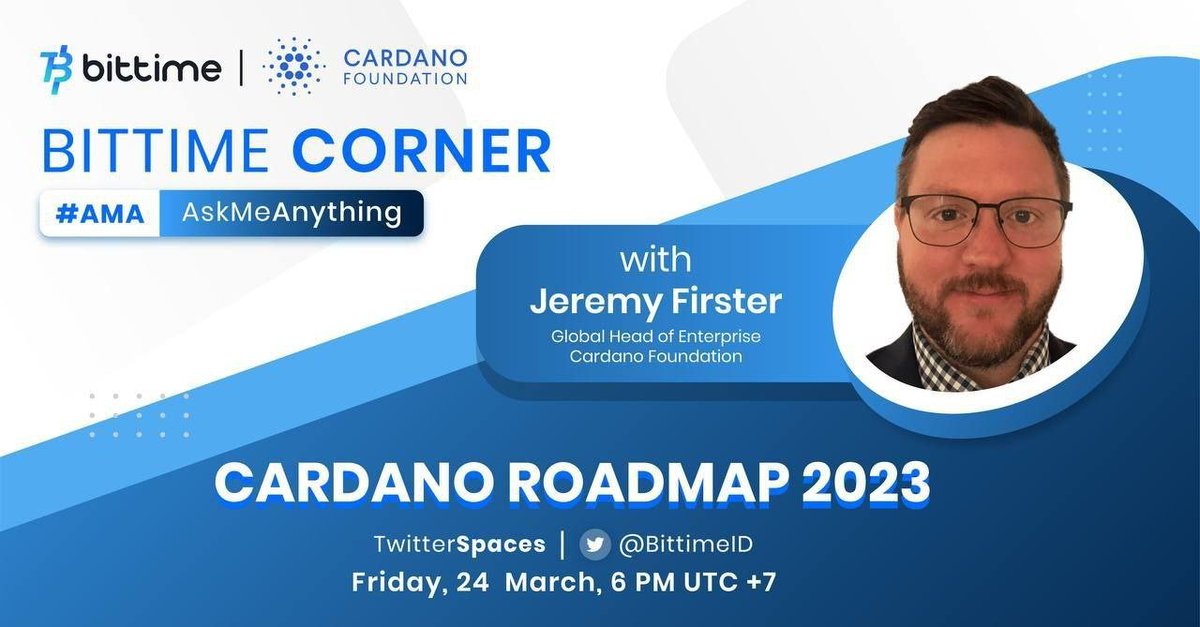 bittime | CARDANO FOUNDATION

BITTIME CORNER

#AMA AskMeAnything

with
Jeremy Firster
Global Head of Enterprise
Cardano Foundation

CARDANO ROADMAP 2023

TwitterSpaces | @BittimeID
Friday, 24 March, 6 PM UTC +7